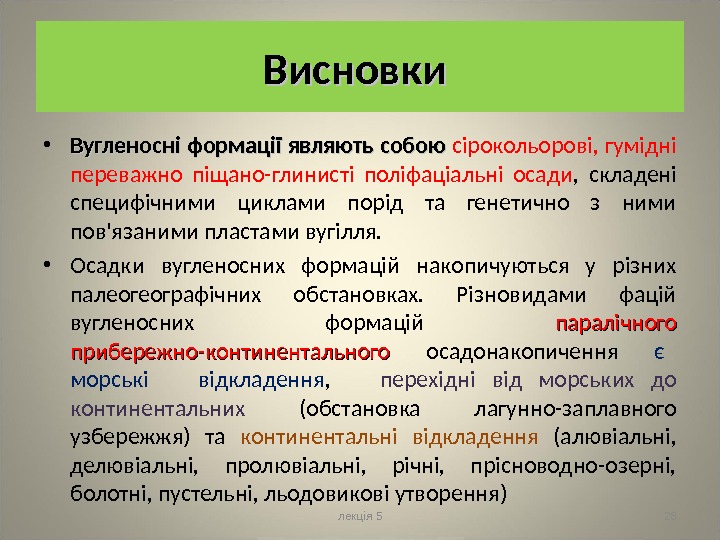 Висновки

• Вугленосні формації являють собою сірокольорові, гумідні переважно піщано-глинисті поліфаціальні осади, складені специфічними циклами порід та генетично з ними пов'язаними пластами вугілля.

• Осадки вугленосних формацій накопичуються у різних палеогеографічних обстановках. Різновидами фацій вугленосних формацій паралічного прибережно-континентального осадонакопичення є морські відкладення, перехідні від морських до континентальних (обстановка лагунно-заплавного узбережжя) та континентальні відкладення (алювіальні, делювіальні, пролювіальні, річні, прісноводно-озерні, болотні, пустельні, льодовикові утворення)

лекція 5

28